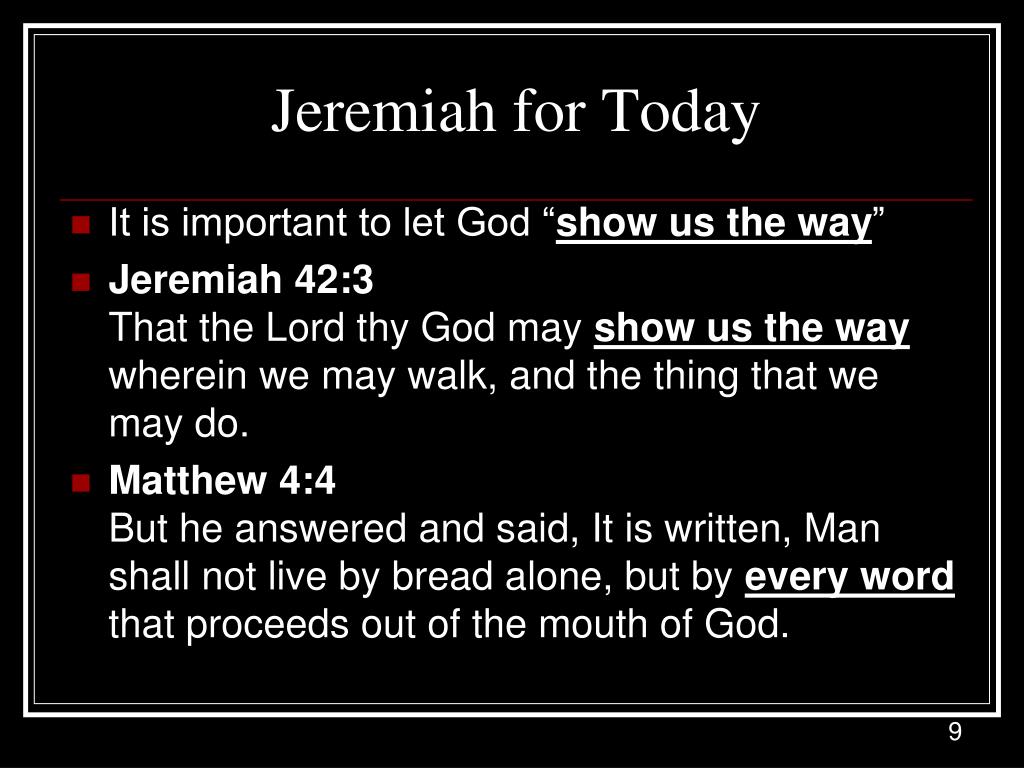 Jeremiah for Today

- It is important to let God “show us the way”
- Jeremiah 42:3
That the Lord thy God may show us the way wherein we may walk, and the thing that we may do.
- Matthew 4:4
But he answered and said, It is written, Man shall not live by bread alone, but by every word that proceeds out of the mouth of God.

9